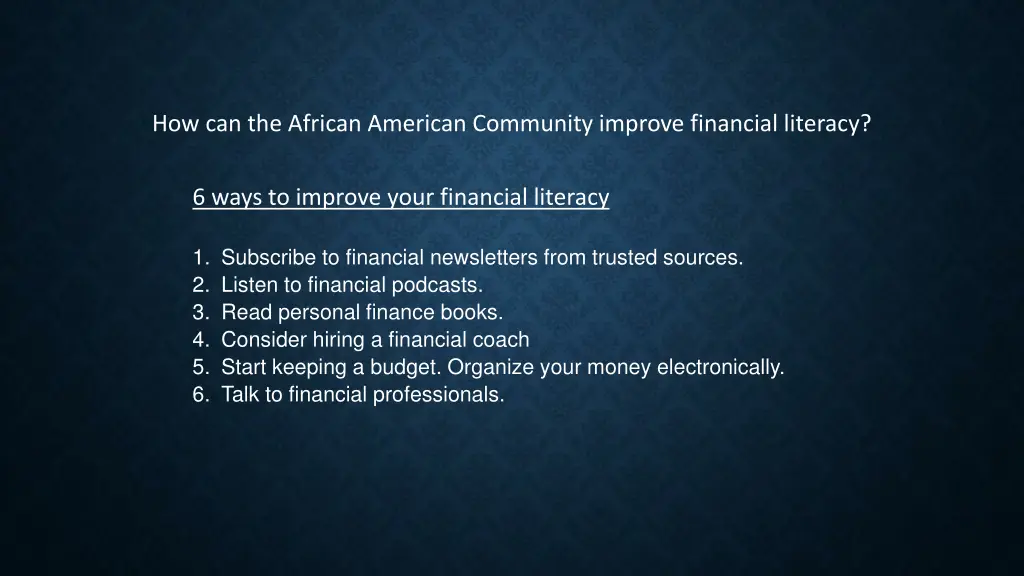 How can the African American Community improve financial literacy?

6 ways to improve your financial literacy

1. Subscribe to financial newsletters from trusted sources.
2. Listen to financial podcasts.
3. Read personal finance books.
4. Consider hiring a financial coach
5. Start keeping a budget. Organize your money electronically.
6. Talk to financial professionals.